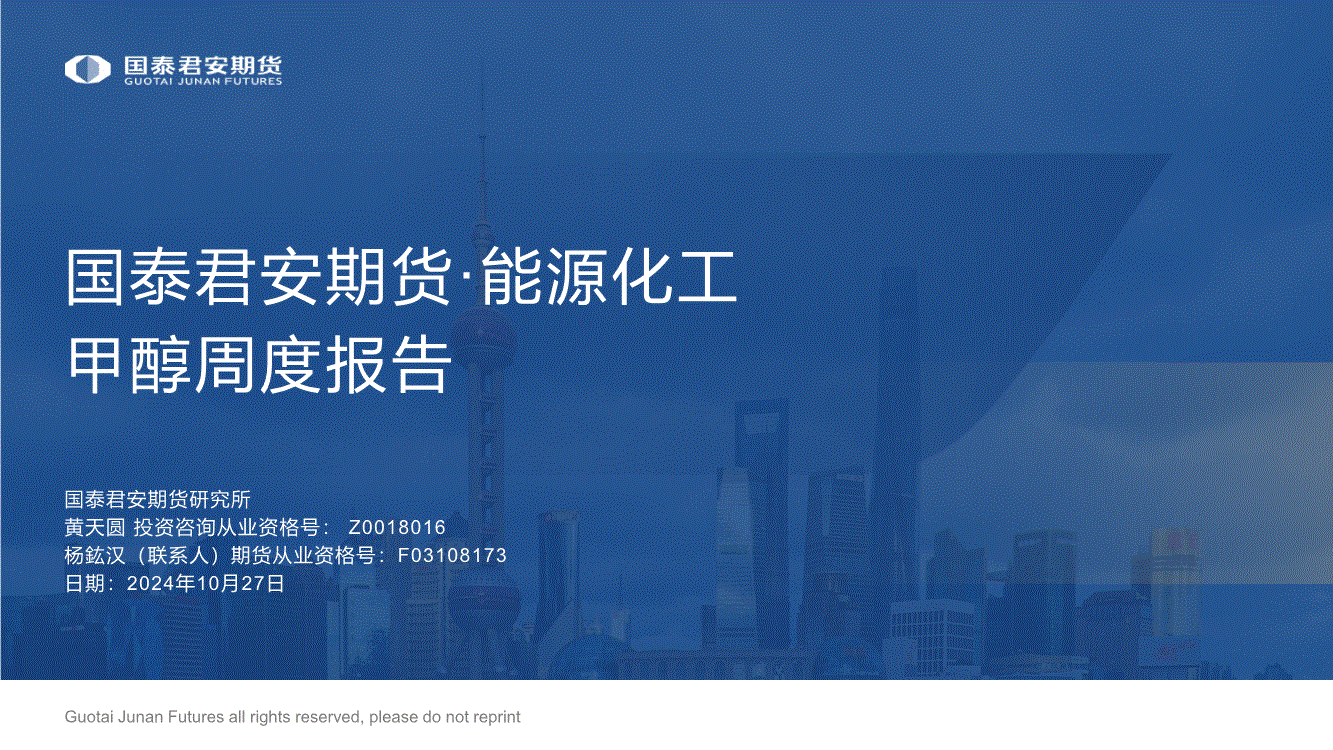 国泰君安期货
GUOTAI JUNAN FUTURES

国泰君安期货·能源化工
甲醇周度报告

国泰君安期货研究所
黄天圆 投资咨询从业资格号： Z0018016
杨鈜汉（联系人）期货从业资格号：F03108173
日期：2024年10月27日

Guotai Junan Futures all rights reserved, please do not reprint